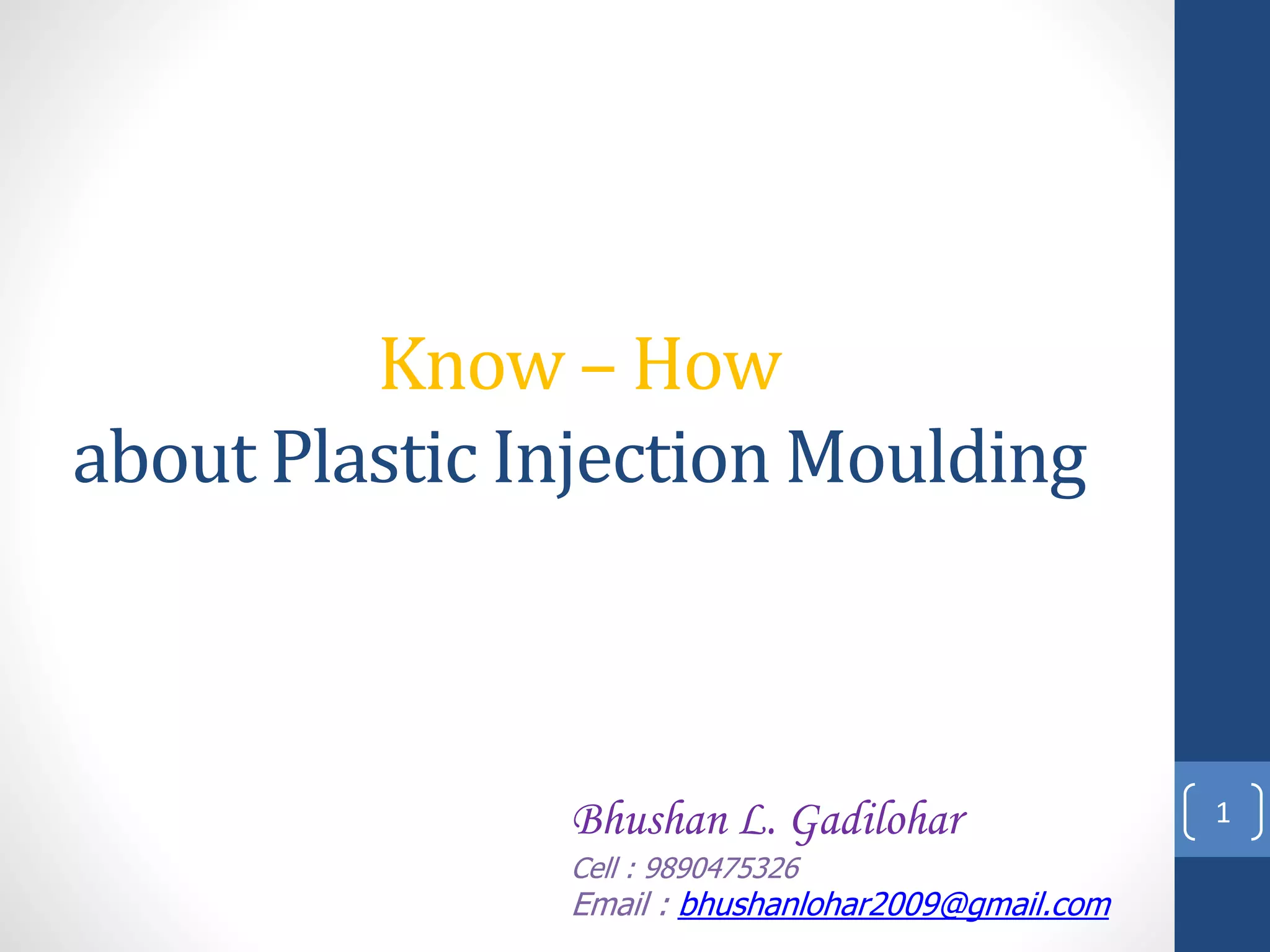 Know – How
about Plastic Injection Moulding

Bhushan L. Gadilohar
Cell : 9890475326
Email : bhushanlohar2009@gmail.com

1